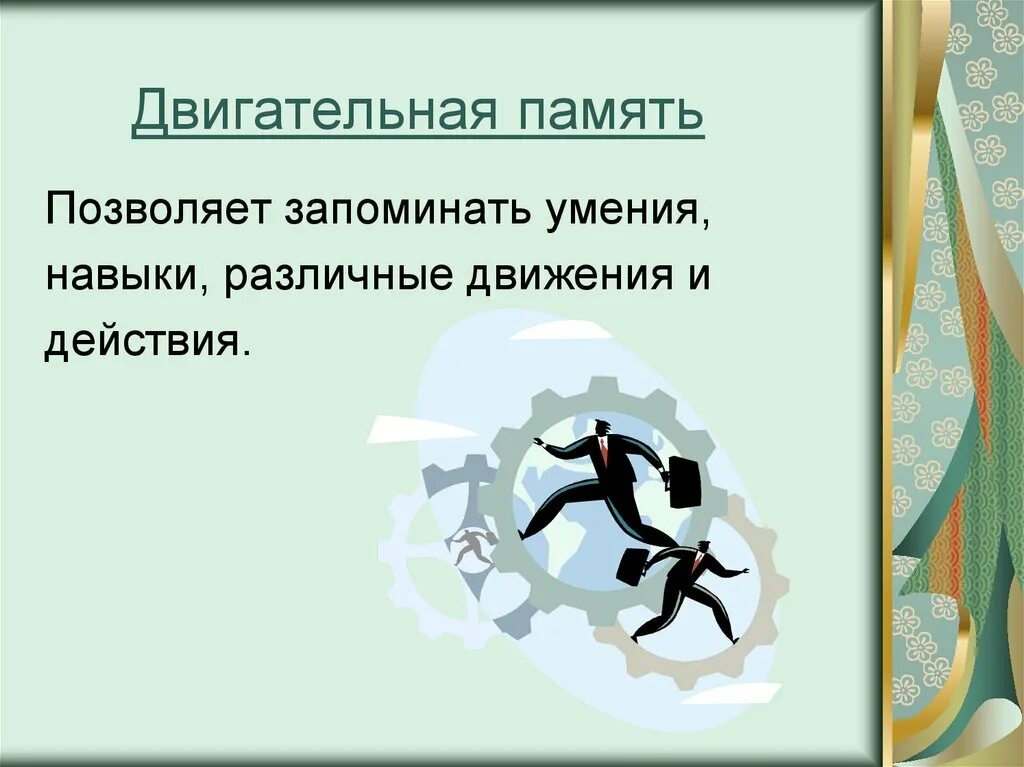 Двигательная память

Позволяет запоминать умения, навыки, различные движения и действия.